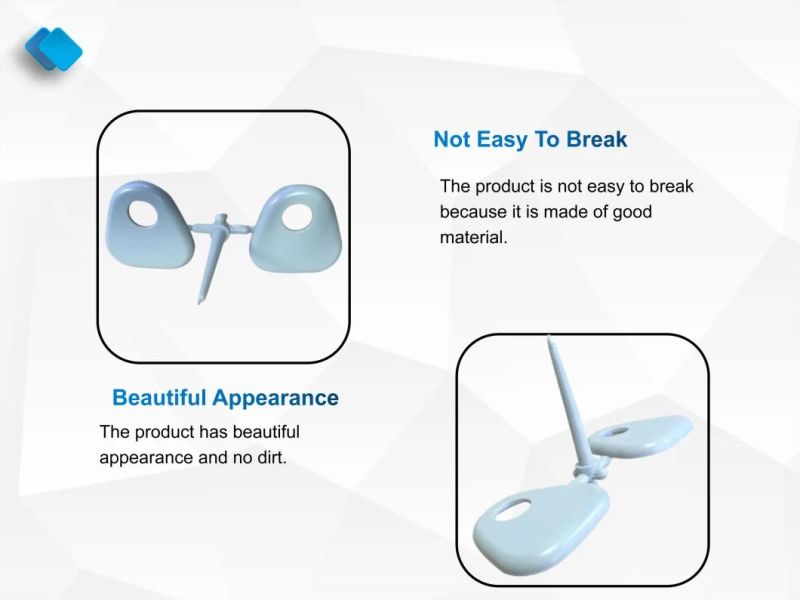 Not Easy To Break

The product is not easy to break because it is made of good material.

Beautiful Appearance

The product has beautiful appearance and no dirt.